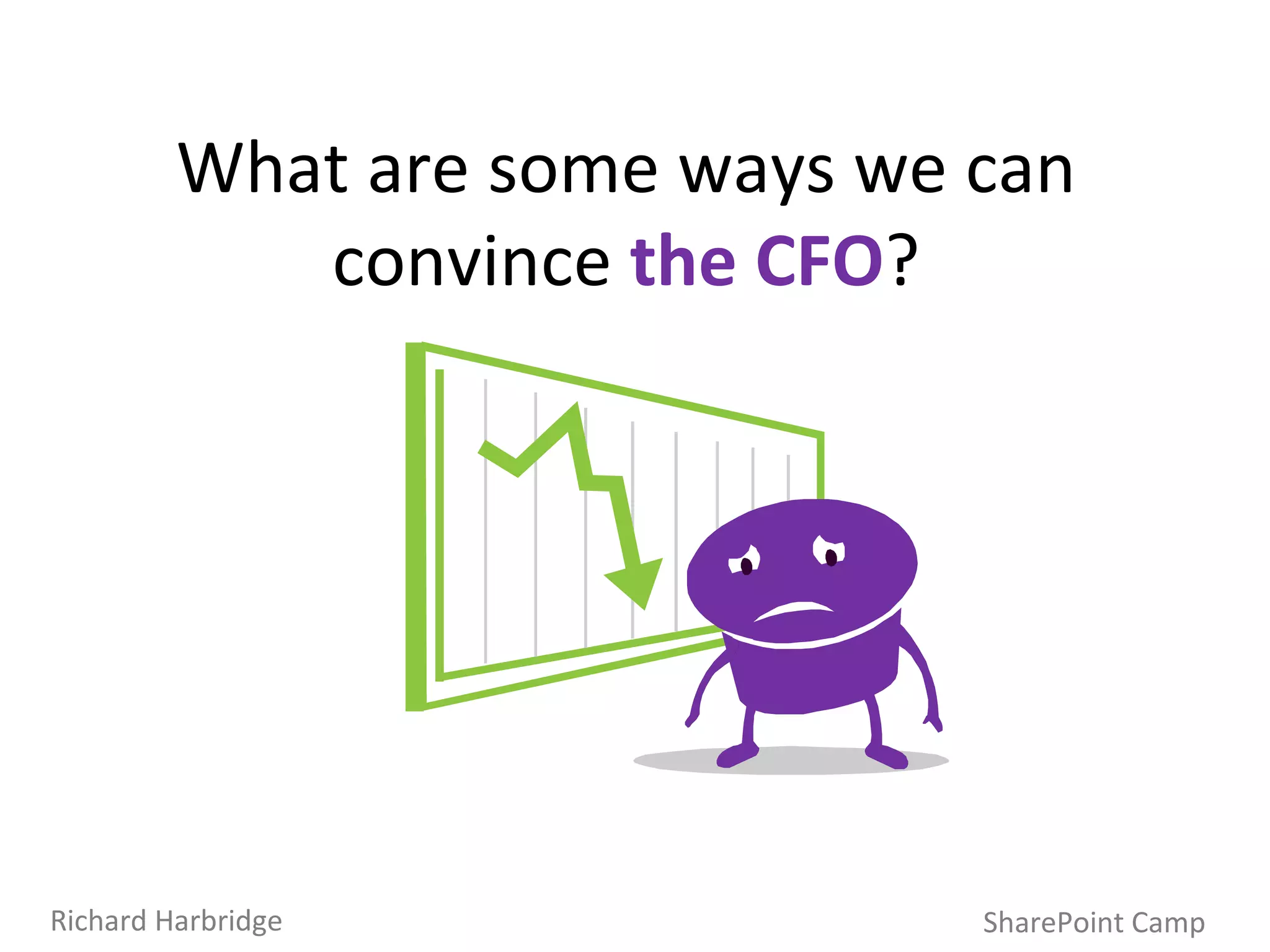 What are some ways we can convince the CFO?

Richard Harbridge

SharePoint Camp